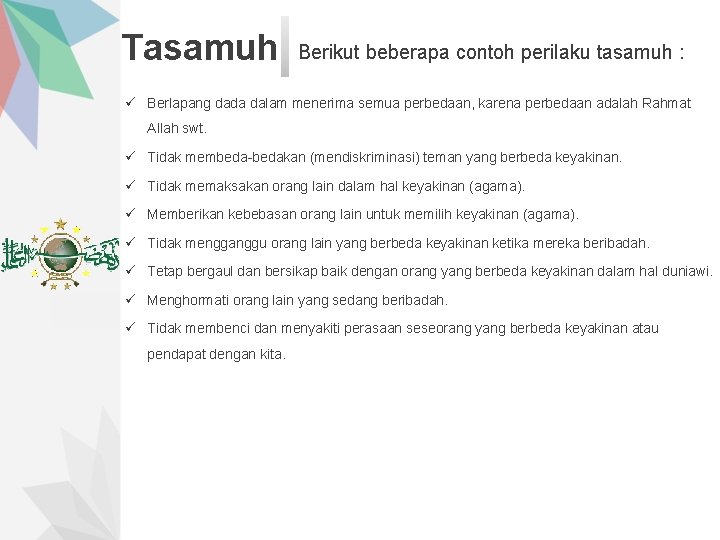 Tasamuh

Berikut beberapa contoh perilaku tasamuh :

✓ Berlapang dada dalam menerima semua perbedaan, karena perbedaan adalah Rahmat Allah swt.
✓ Tidak membeda-bedakan (mendiskriminasi) teman yang berbeda keyakinan.
✓ Tidak memaksakan orang lain dalam hal keyakinan (agama).
✓ Memberikan kebebasan orang lain untuk memilih keyakinan (agama).
✓ Tidak mengganggu orang lain yang berbeda keyakinan ketika mereka beribadah.
✓ Tetap bergaul dan bersikap baik dengan orang yang berbeda keyakinan dalam hal duniawi.
✓ Menghormati orang lain yang sedang beribadah.
✓ Tidak membenci dan menyakiti perasaan seseorang yang berbeda keyakinan atau pendapat dengan kita.